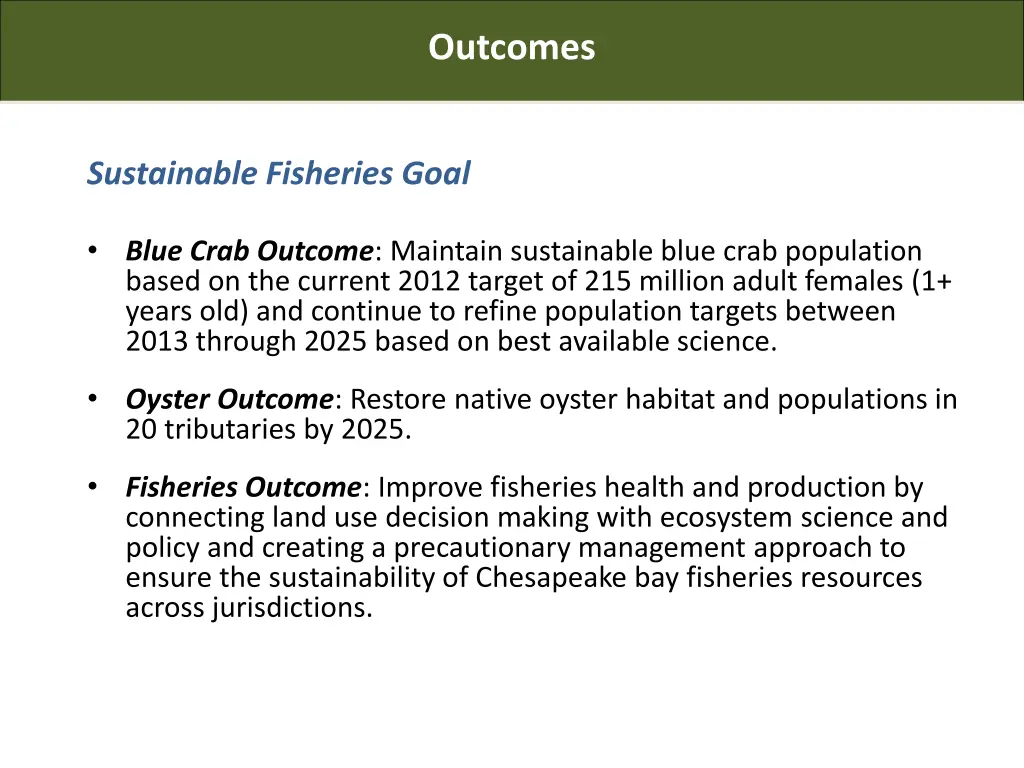 Outcomes

Sustainable Fisheries Goal

• Blue Crab Outcome: Maintain sustainable blue crab population based on the current 2012 target of 215 million adult females (1+ years old) and continue to refine population targets between 2013 through 2025 based on best available science.

• Oyster Outcome: Restore native oyster habitat and populations in 20 tributaries by 2025.

• Fisheries Outcome: Improve fisheries health and production by connecting land use decision making with ecosystem science and policy and creating a precautionary management approach to ensure the sustainability of Chesapeake bay fisheries resources across jurisdictions.